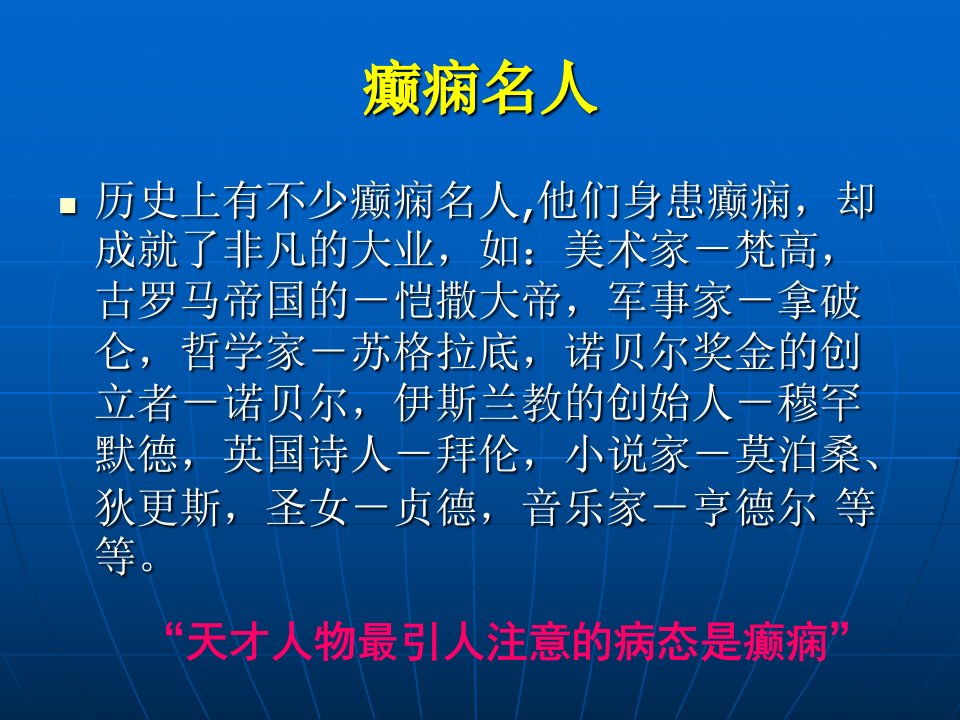 癫痫名人

历史上有不少癫痫名人,他们身患癫痫，却成就了非凡的大业，如：美术家－梵高，古罗马帝国的－恺撒大帝，军事家－拿破仑，哲学家－苏格拉底，诺贝尔奖金的创立者－诺贝尔，伊斯兰教的创始人－穆罕默德，英国诗人－拜伦，小说家－莫泊桑、狄更斯，圣女－贞德，音乐家－亨德尔 等等。

“天才人物最引人注意的病态是癫痫”